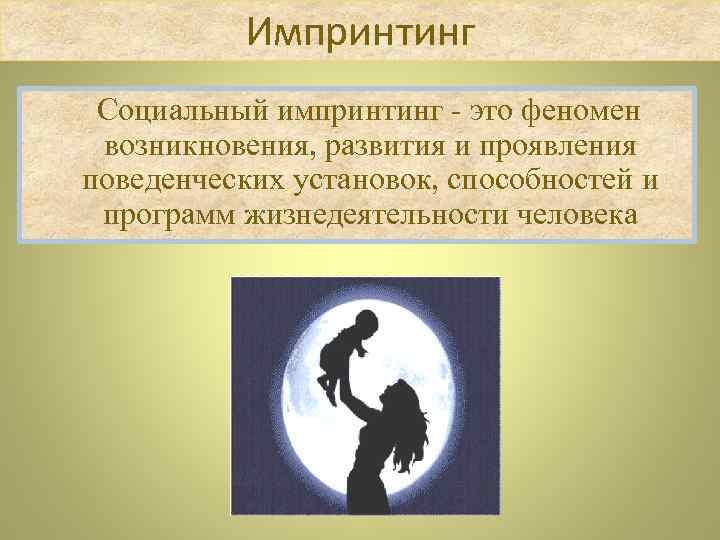 Импринтинг

Социальный импринтинг - это феномен возникновения, развития и проявления поведенческих установок, способностей и программ жизнедеятельности человека